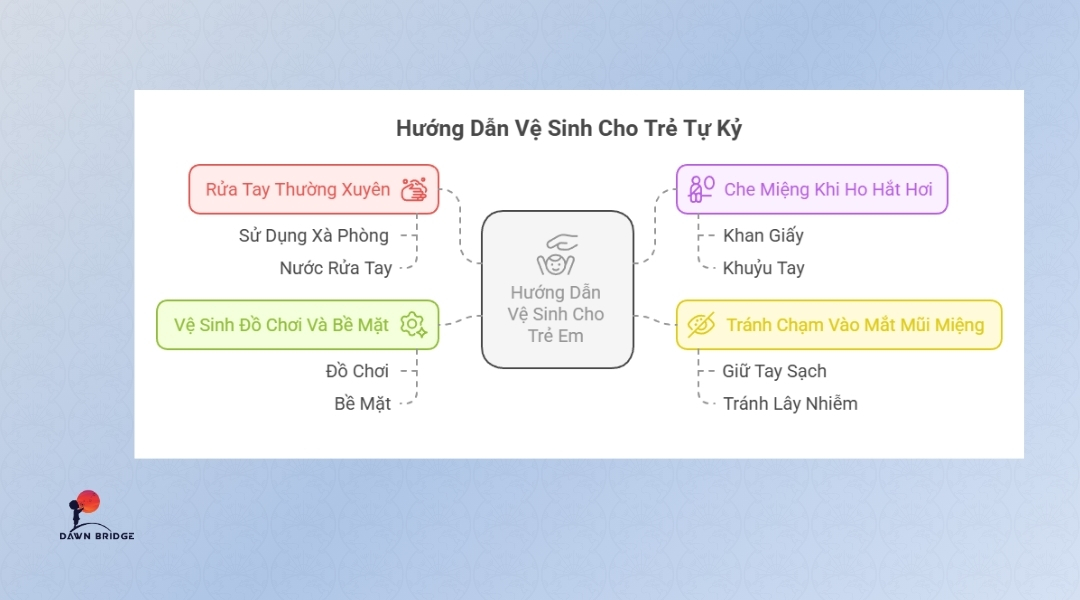 Hướng Dẫn Vệ Sinh Cho Trẻ Tự Kỷ

Rửa Tay Thường Xuyên

Sử Dụng Xà Phòng

Nước Rửa Tay

Vệ Sinh Đồ Chơi Và Bề Mặt

Đồ Chơi

Bề Mặt

Hướng Dẫn Vệ Sinh Cho Trẻ Em

Che Miệng Khi Ho Hắt Hơi

Khan Giấy

Khuỷu Tay

Tránh Chạm Vào Mắt Mũi Miệng

Giữ Tay Sạch

Tránh Lây Nhiễm

DAWN BRIDGE